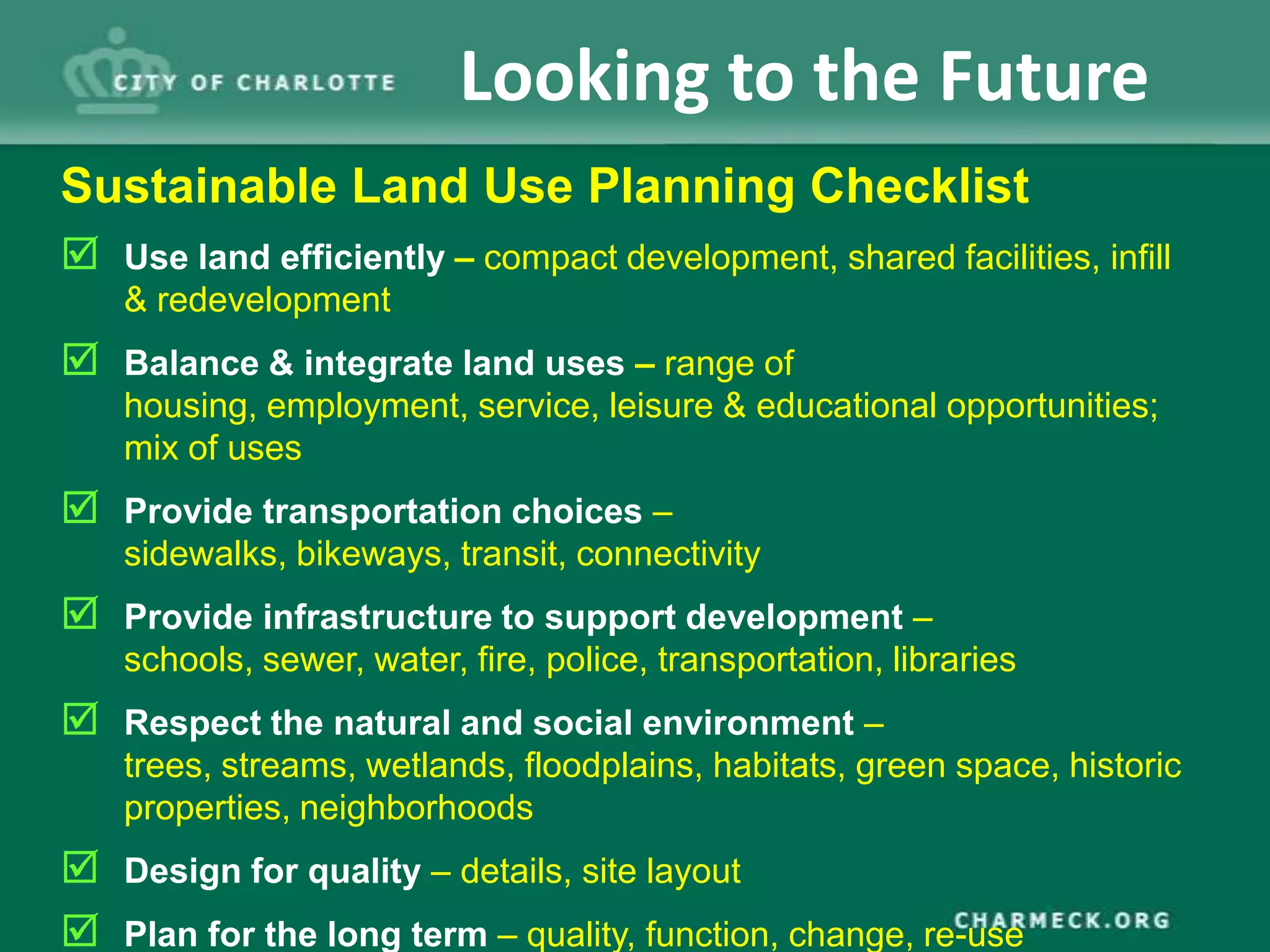 CITY OF CHARLOTTE

Looking to the Future

Sustainable Land Use Planning Checklist

☑ Use land efficiently – compact development, shared facilities, infill & redevelopment

☑ Balance & integrate land uses – range of housing, employment, service, leisure & educational opportunities; mix of uses

☑ Provide transportation choices – sidewalks, bikeways, transit, connectivity

☑ Provide infrastructure to support development – schools, sewer, water, fire, police, transportation, libraries

☑ Respect the natural and social environment – trees, streams, wetlands, floodplains, habitats, green space, historic properties, neighborhoods

☑ Design for quality – details, site layout

☑ Plan for the long term – quality, function, change, re-use

CHARMECK.ORG